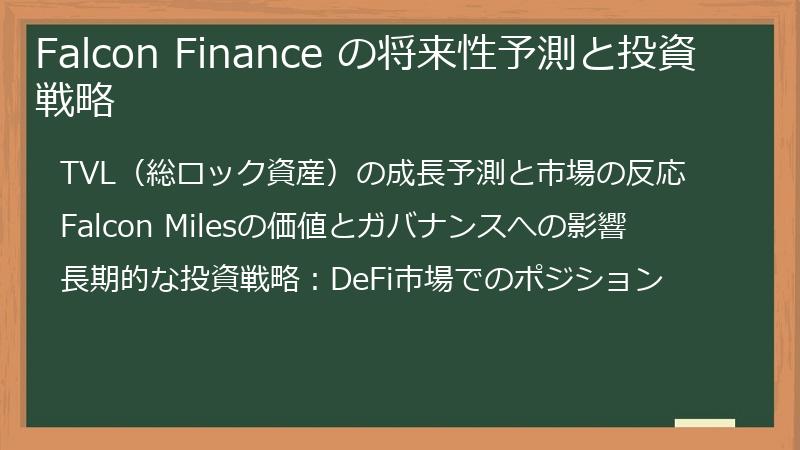 Falcon Finance の将来性予測と投資戦略

TVL（総ロック資産）の成長予測と市場の反応

Falcon Milesの価値とガバナンスへの影響

長期的な投資戦略：DeFi市場でのポジション